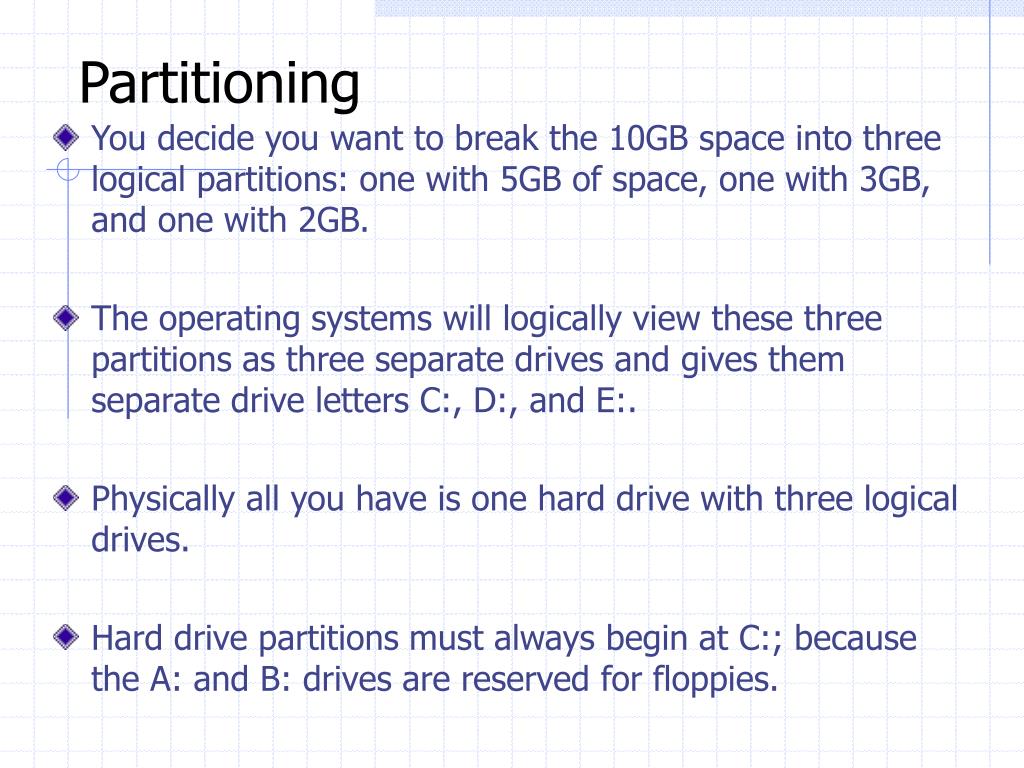 Partitioning

You decide you want to break the 10GB space into three logical partitions: one with 5GB of space, one with 3GB, and one with 2GB.

The operating systems will logically view these three partitions as three separate drives and gives them separate drive letters C:, D:, and E:.

Physically all you have is one hard drive with three logical drives.

Hard drive partitions must always begin at C:; because the A: and B: drives are reserved for floppies.